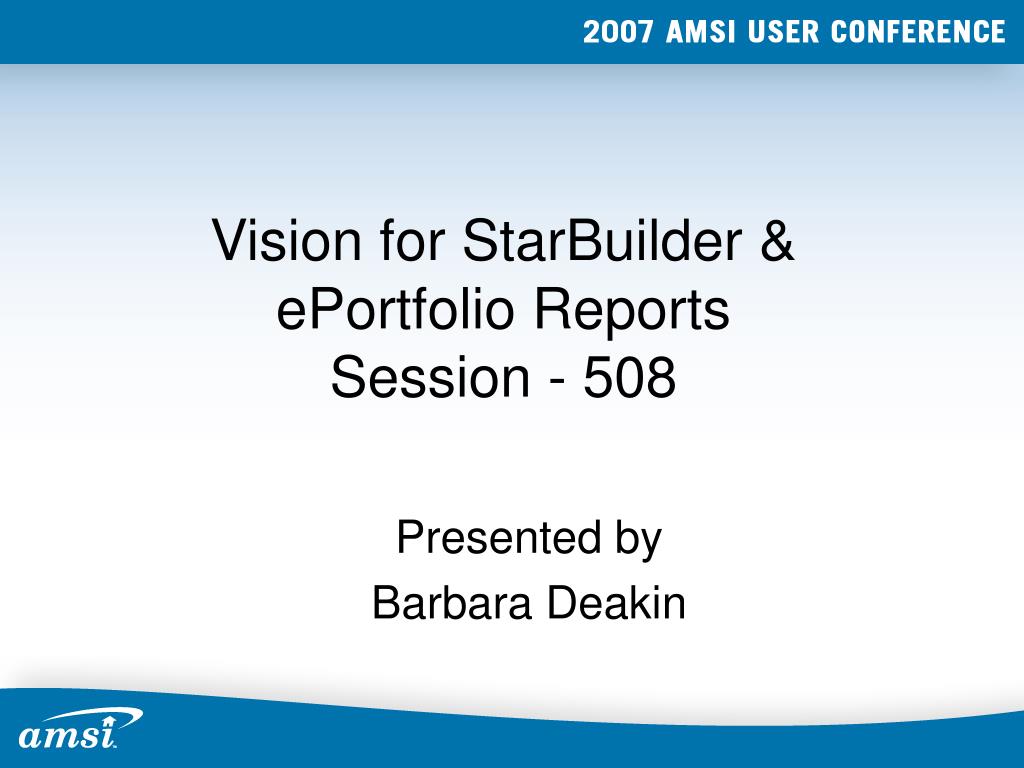 2007 AMSI USER CONFERENCE

Vision for StarBuilder & ePortfolio Reports
Session - 508

Presented by
Barbara Deakin

amsi